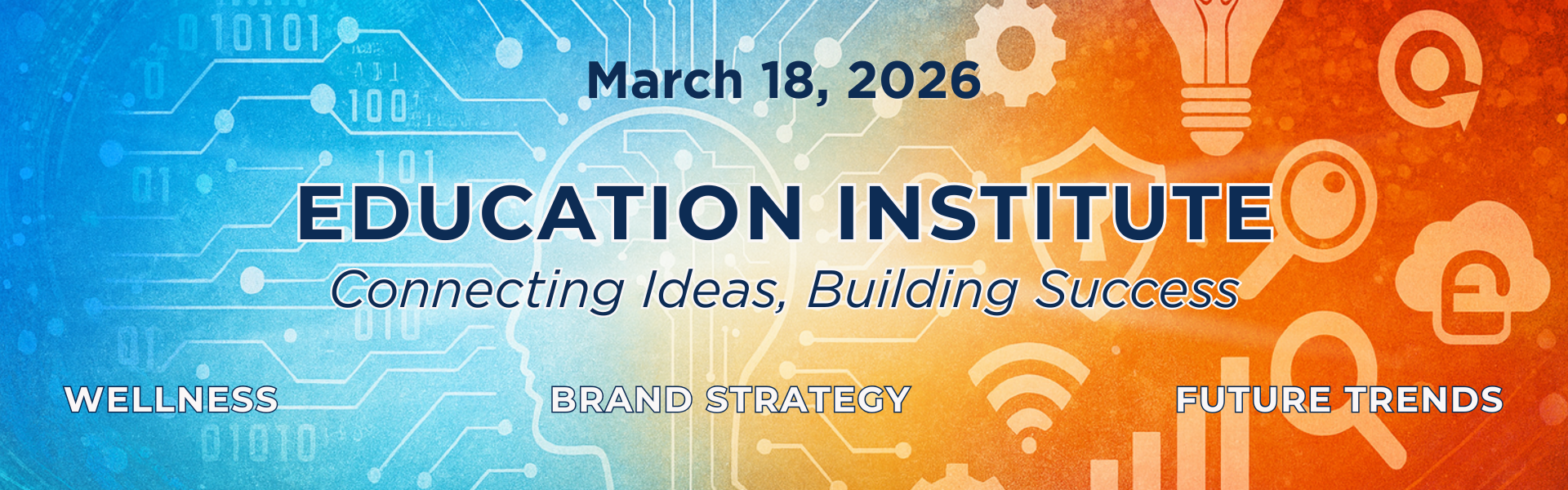 March 18, 2026

EDUCATION INSTITUTE

Connecting Ideas, Building Success

WELLNESS

BRAND STRATEGY

FUTURE TRENDS